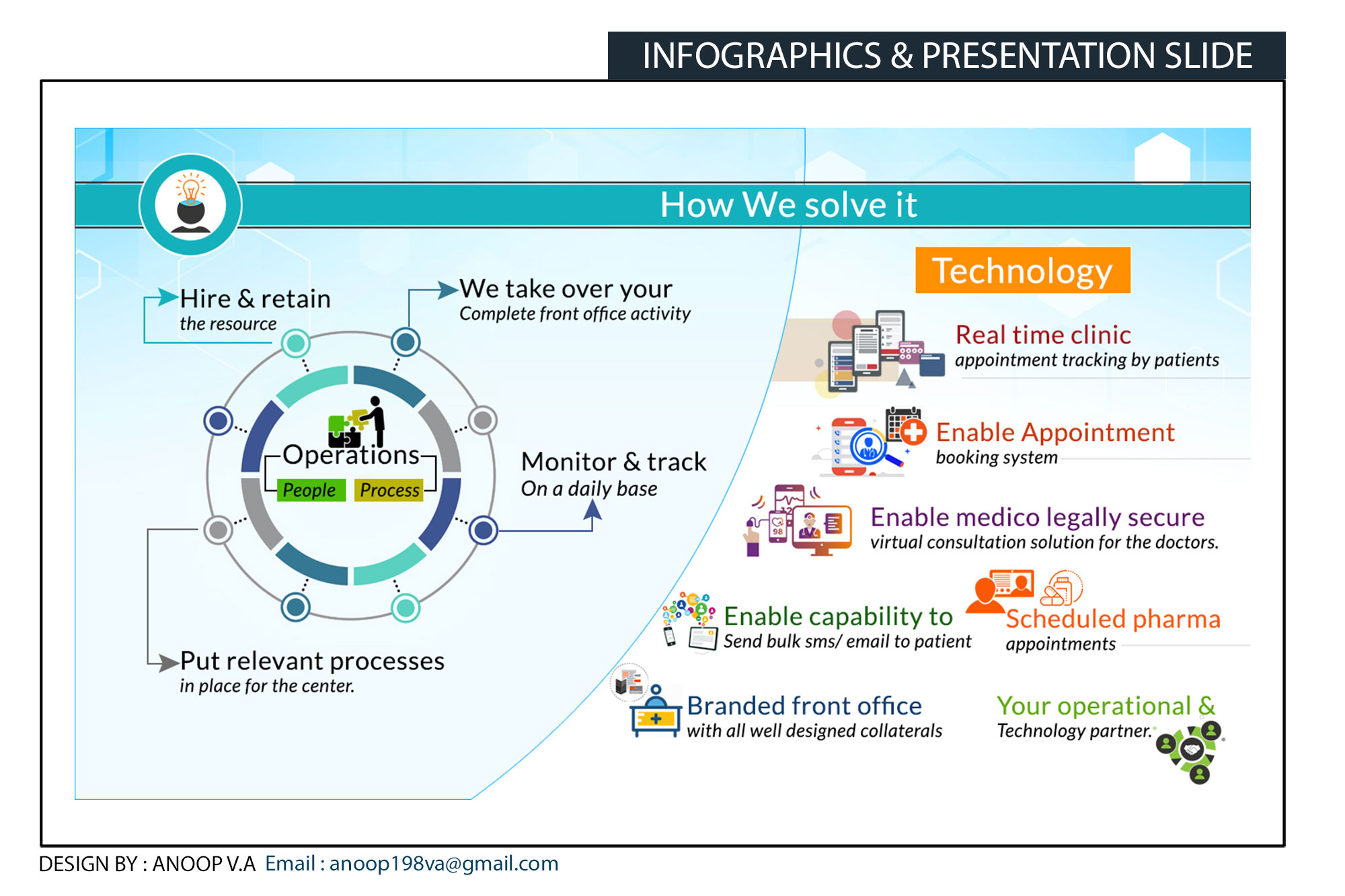 INFOGRAPHICS & PRESENTATION SLIDE

How We solve it

Hire & retain
the resource

We take over your
Complete front office activity

Operations
People
Process

Monitor & track
On a daily base

Put relevant processes
in place for the center.

Technology

Real time clinic
appointment tracking by patients

Enable Appointment
booking system

Enable medico legally secure
virtual consultation solution for the doctors.

Enable capability to
Send bulk sms/ email to patient

Scheduled pharma
appointments

Branded front office
with all well designed collaterals

Your operational &
Technology partner.

DESIGN BY : ANOOP V.A Email : anoop198va@gmail.com